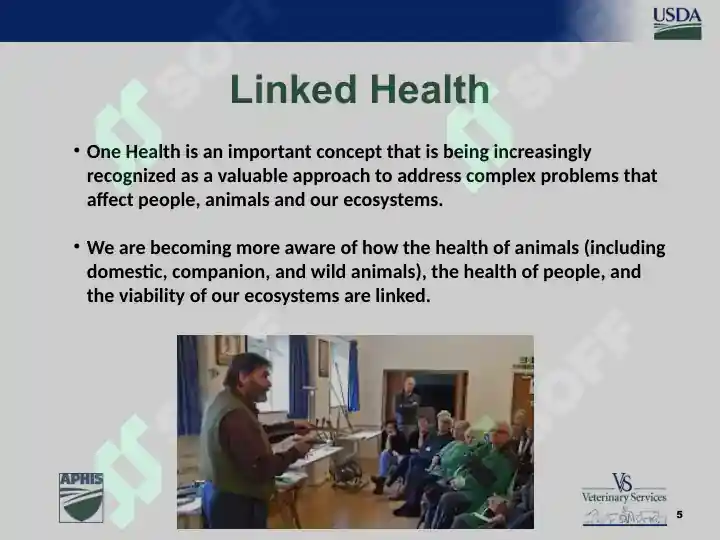 USDA

Linked Health

• One Health is an important concept that is being increasingly recognized as a valuable approach to address complex problems that affect people, animals and our ecosystems.

• We are becoming more aware of how the health of animals (including domestic, companion, and wild animals), the health of people, and the viability of our ecosystems are linked.

APHIS

VS
Veterinary Services

5